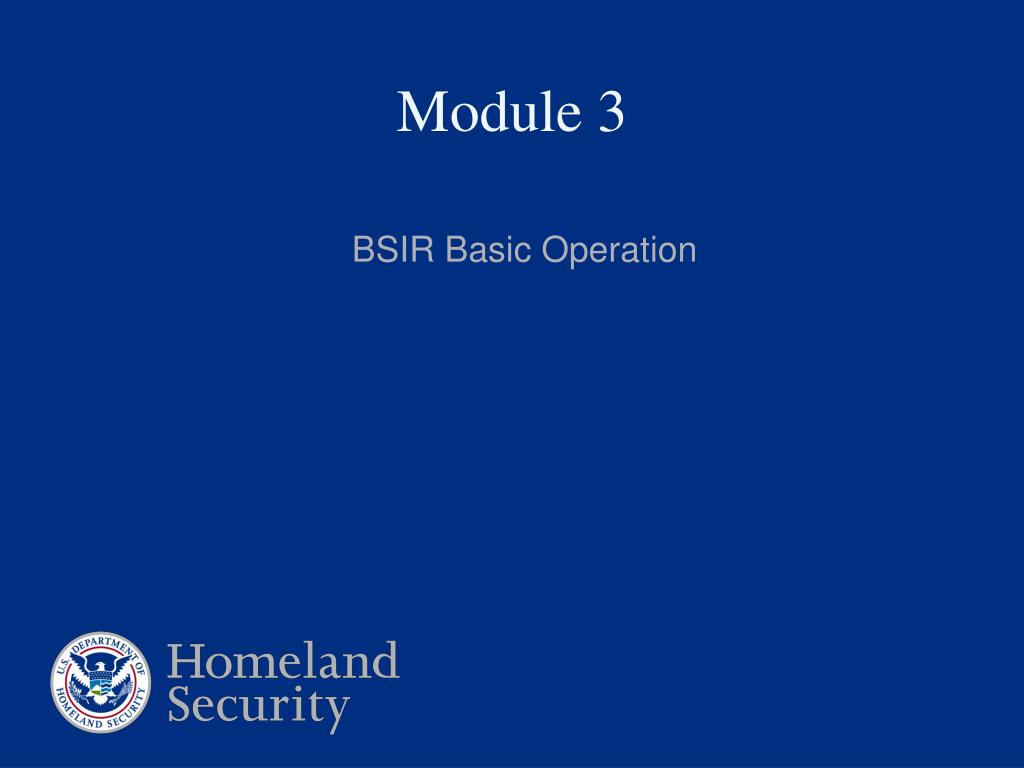 Module 3

BSIR Basic Operation

U.S. DEPARTMENT OF HOMELAND SECURITY

Homeland Security